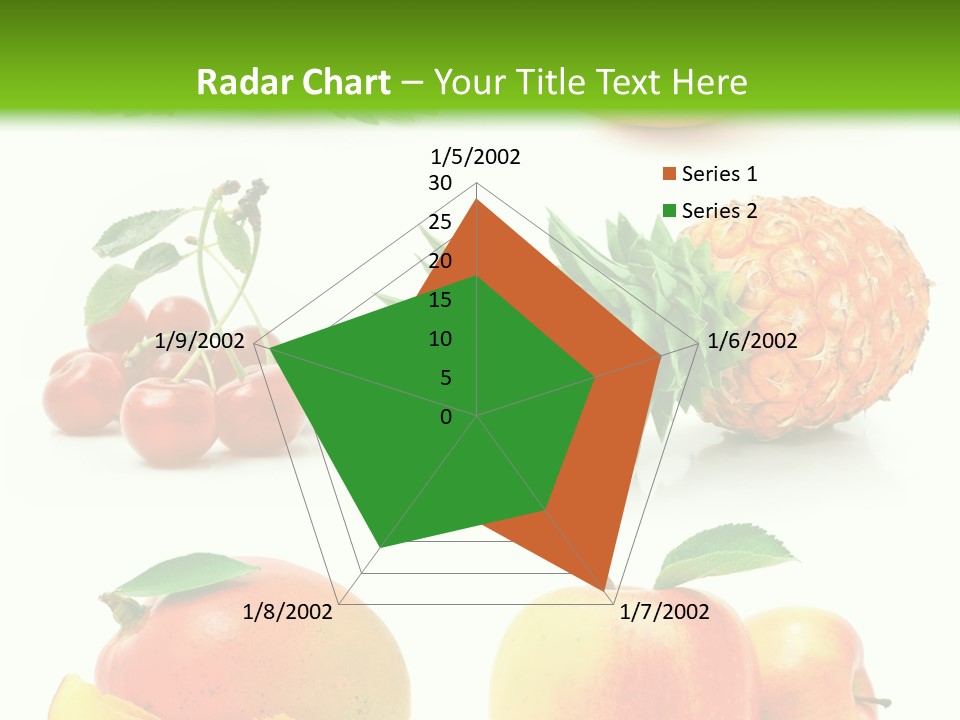 Radar Chart – Your Title Text Here

1/5/2002

30
25
20
15
10
5
0

1/6/2002

1/7/2002

1/8/2002

1/9/2002

Series 1
Series 2